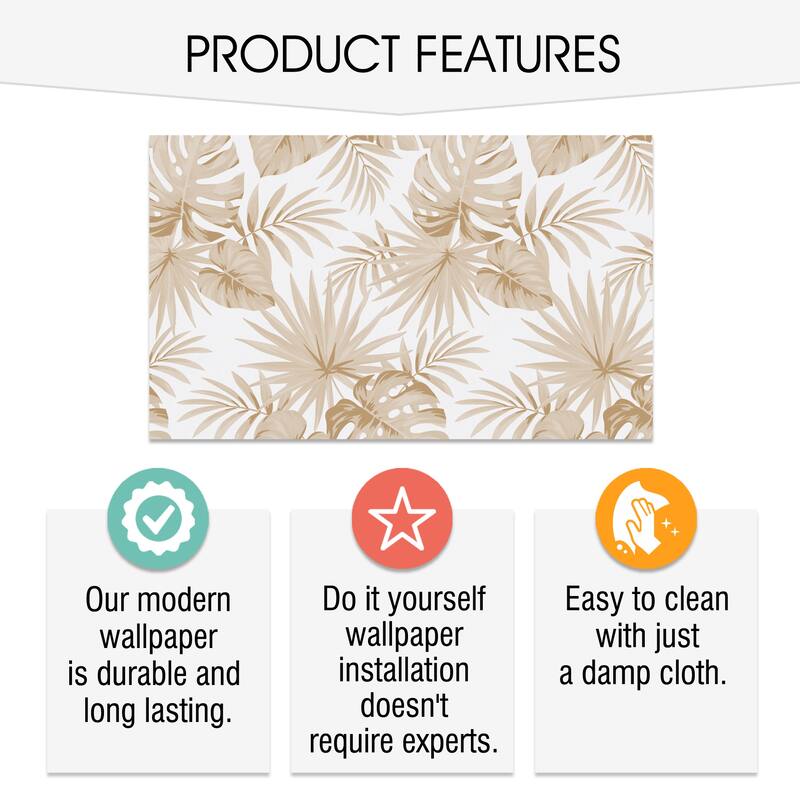 PRODUCT FEATURES

Our modern wallpaper is durable and long lasting.

Do it yourself wallpaper installation doesn't require experts.

Easy to clean with just a damp cloth.